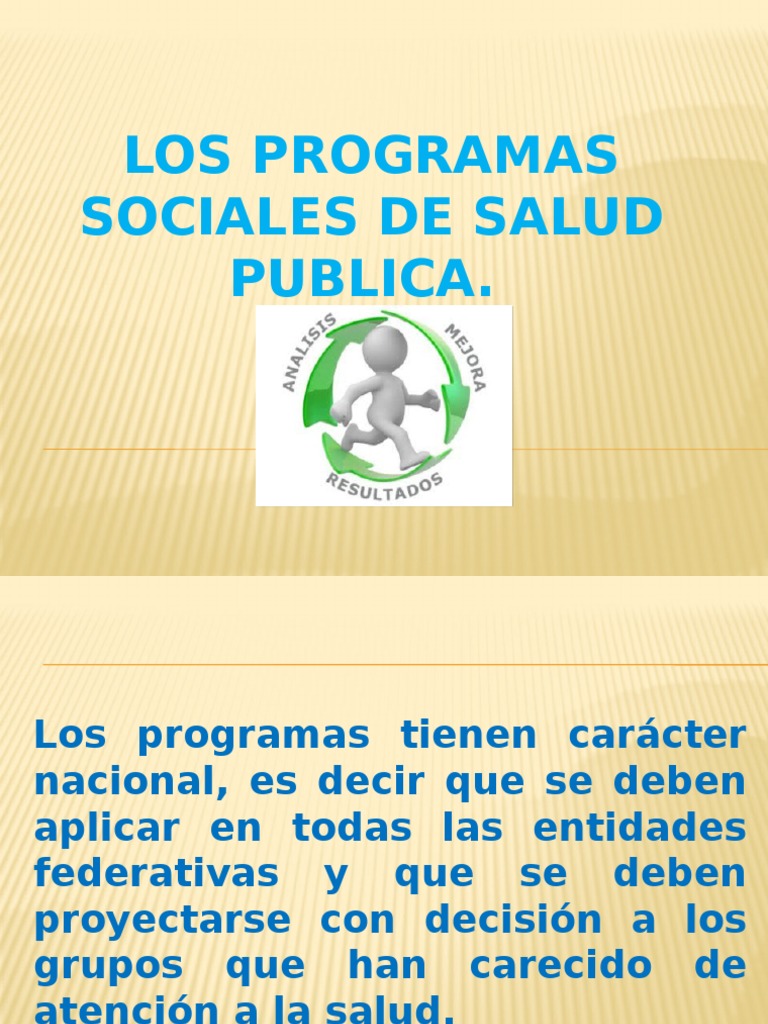 LOS PROGRAMAS SOCIALES DE SALUD PUBLICA.

ANALISIS
MEJORA
RESULTADOS

Los programas tienen carácter nacional, es decir que se deben aplicar en todas las entidades federativas y que se deben proyectarse con decisión a los grupos que han carecido de atención a la salud.